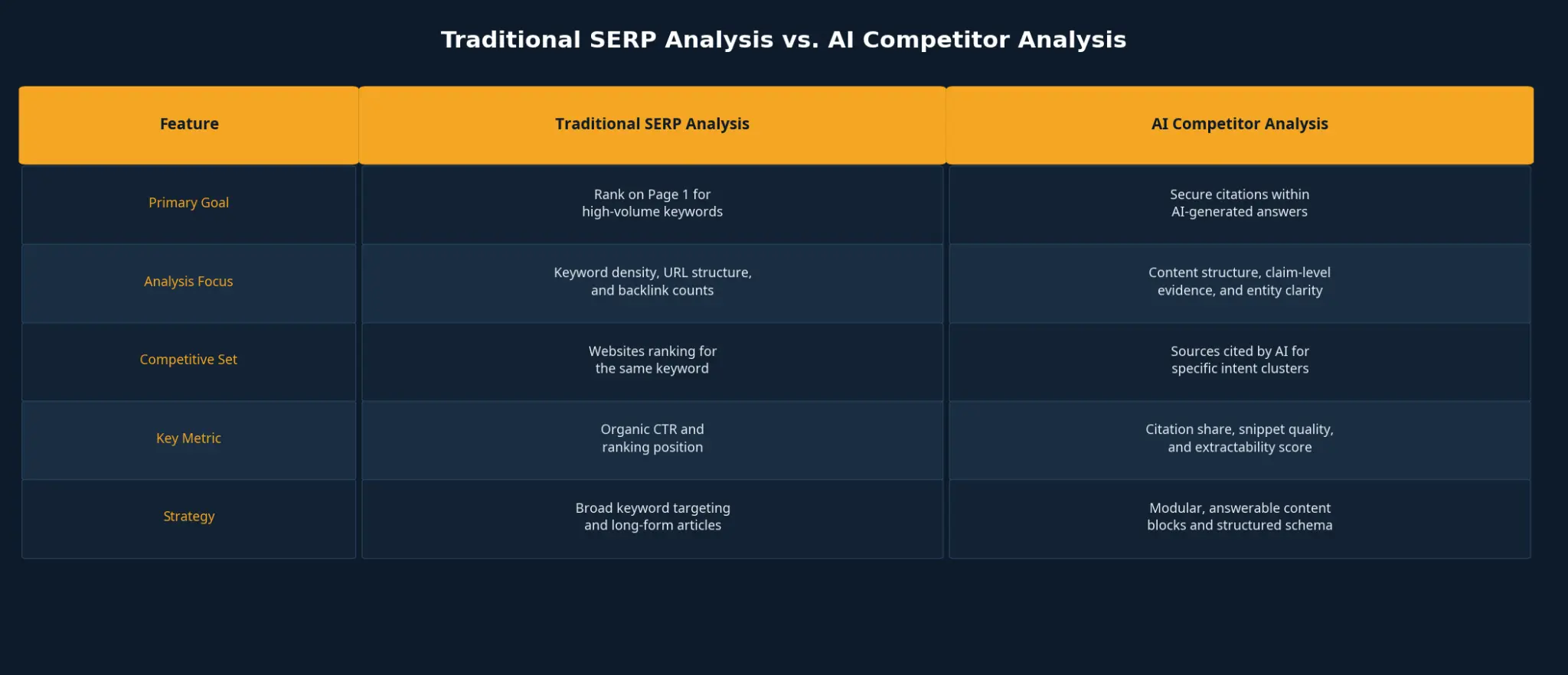 Traditional SERP Analysis vs. AI Competitor Analysis

| Feature | Traditional SERP Analysis | AI Competitor Analysis |
|---|---|---|
| Primary Goal | Rank on Page 1 for high-volume keywords | Secure citations within AI-generated answers |
| Analysis Focus | Keyword density, URL structure, and backlink counts | Content structure, claim-level evidence, and entity clarity |
| Competitive Set | Websites ranking for the same keyword | Sources cited by AI for specific intent clusters |
| Key Metric | Organic CTR and ranking position | Citation share, snippet quality, and extractability score |
| Strategy | Broad keyword targeting and long-form articles | Modular, answerable content blocks and structured schema |